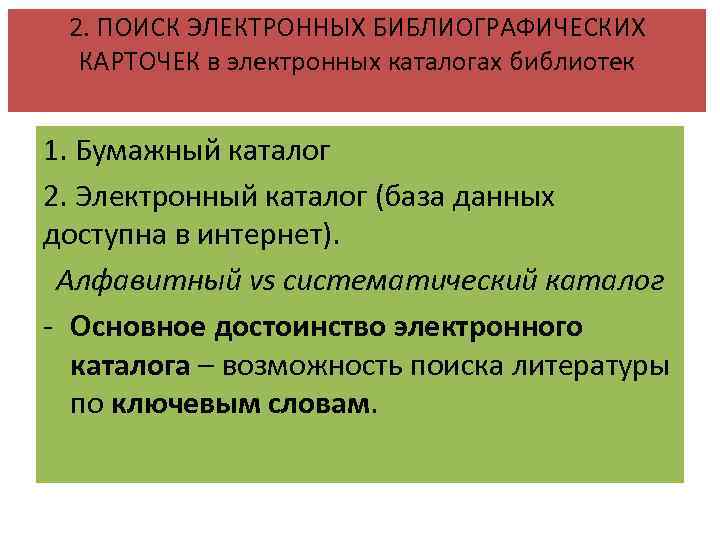 2. ПОИСК ЭЛЕКТРОННЫХ БИБЛИОГРАФИЧЕСКИХ КАРТОЧЕК в электронных каталогах библиотек

1. Бумажный каталог

2. Электронный каталог (база данных доступна в интернет).

Алфавитный vs систематический каталог

- Основное достоинство электронного каталога – возможность поиска литературы по ключевым словам.